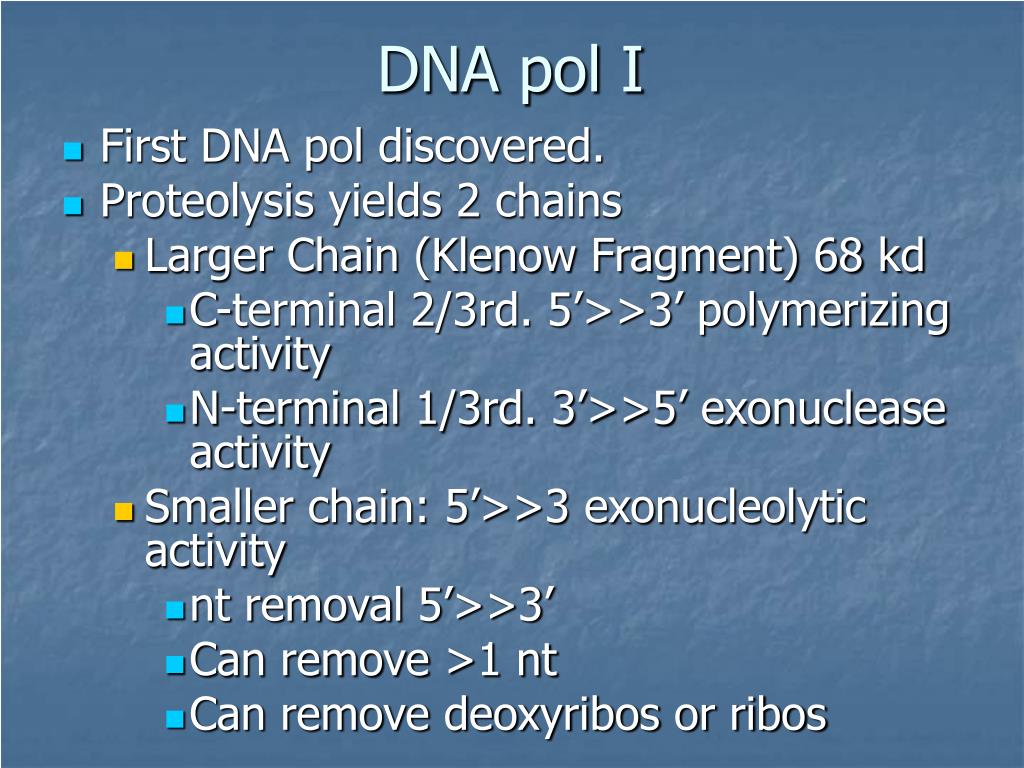 DNA pol I

First DNA pol discovered.
Proteolysis yields 2 chains
Larger Chain (Klenow Fragment) 68 kd
C-terminal 2/3rd. 5’>>3’ polymerizing activity
N-terminal 1/3rd. 3’>>5’ exonuclease activity
Smaller chain: 5’>>3 exonucleolytic activity
nt removal 5’>>3’
Can remove >1 nt
Can remove deoxyribos or ribos